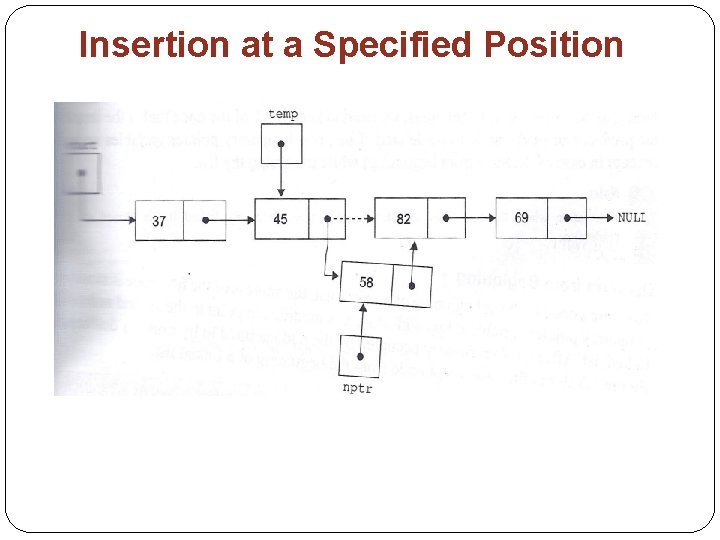 Insertion at a Specified Position

temp

37

45

82

69

NULL

58

nptr